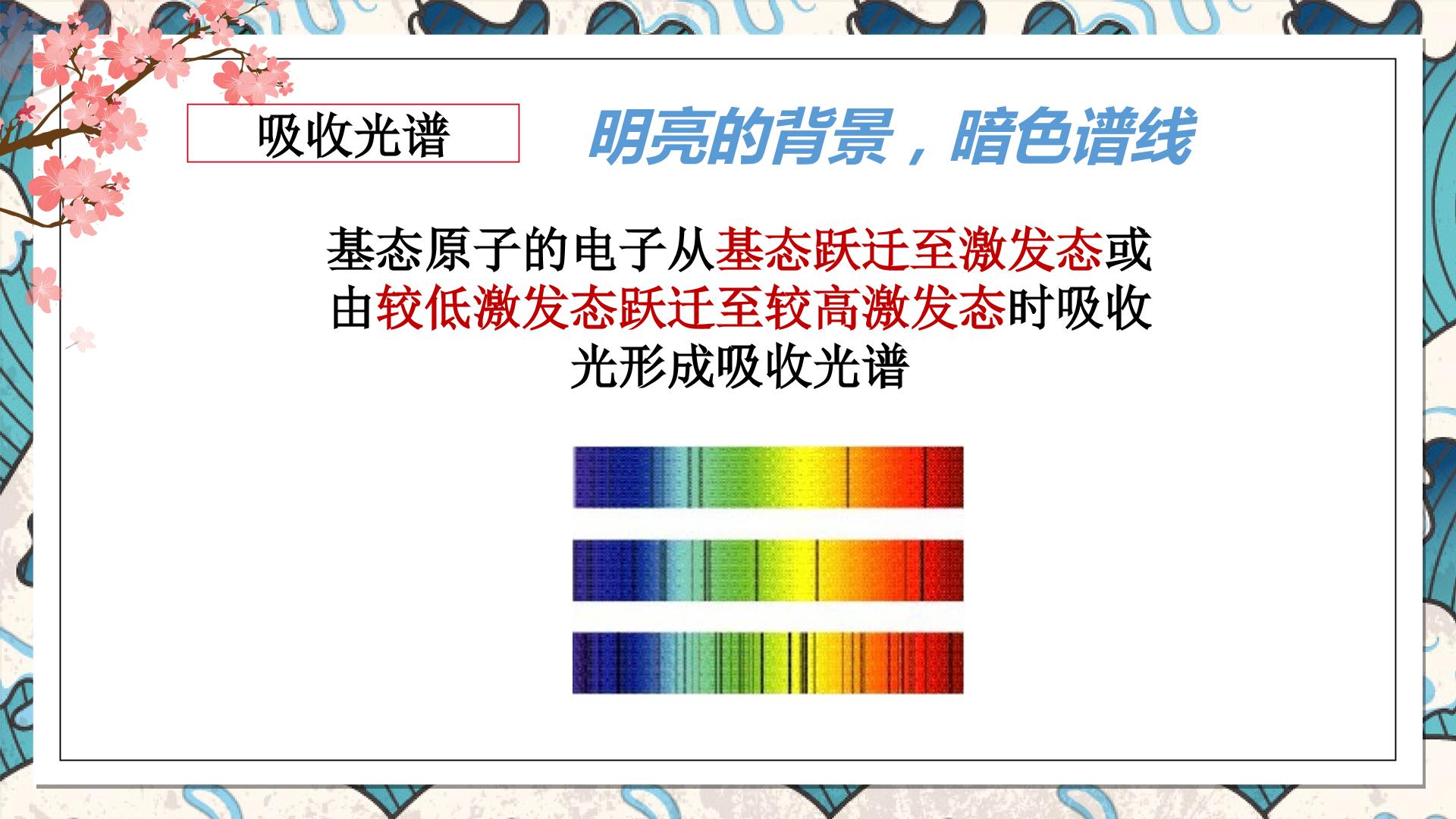 吸收光谱

明亮的背景，暗色谱线

基态原子的电子从基态跃迁至激发态或由较低激发态跃迁至较高激发态时吸收光形成吸收光谱